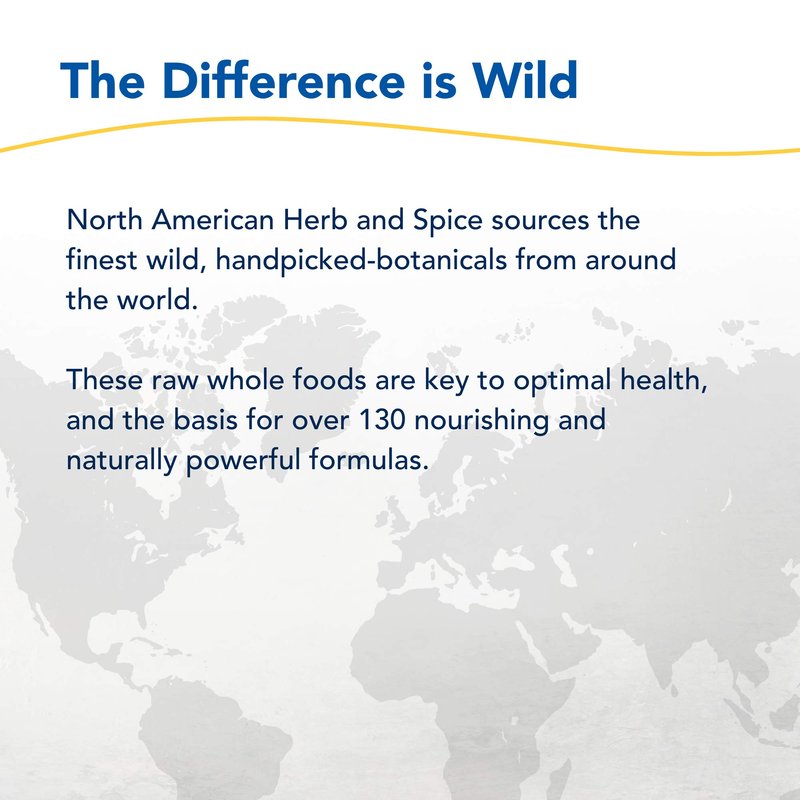 The Difference is Wild

North American Herb and Spice sources the finest wild, handpicked-botanicals from around the world.

These raw whole foods are key to optimal health, and the basis for over 130 nourishing and naturally powerful formulas.